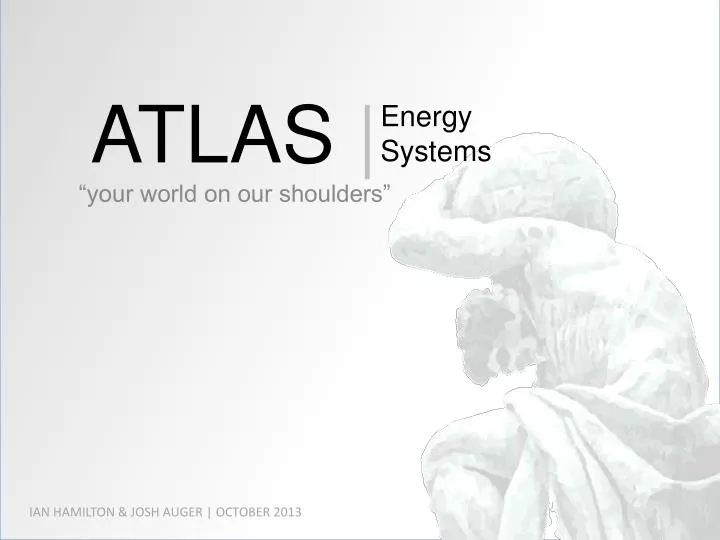 ATLAS | Energy Systems

“your world on our shoulders”

IAN HAMILTON & JOSH AUGER | OCTOBER 2013